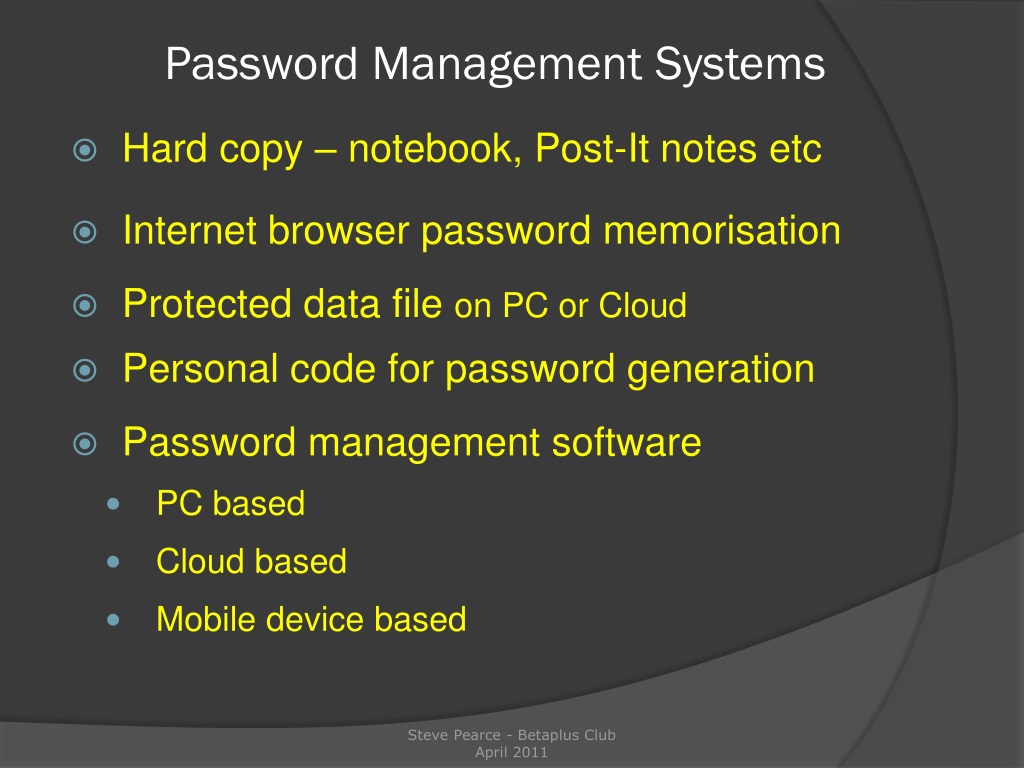 Password Management Systems

Hard copy – notebook, Post-It notes etc

Internet browser password memorisation

Protected data file on PC or Cloud

Personal code for password generation

Password management software

PC based

Cloud based

Mobile device based

Steve Pearce - Betaplus Club
April 2011